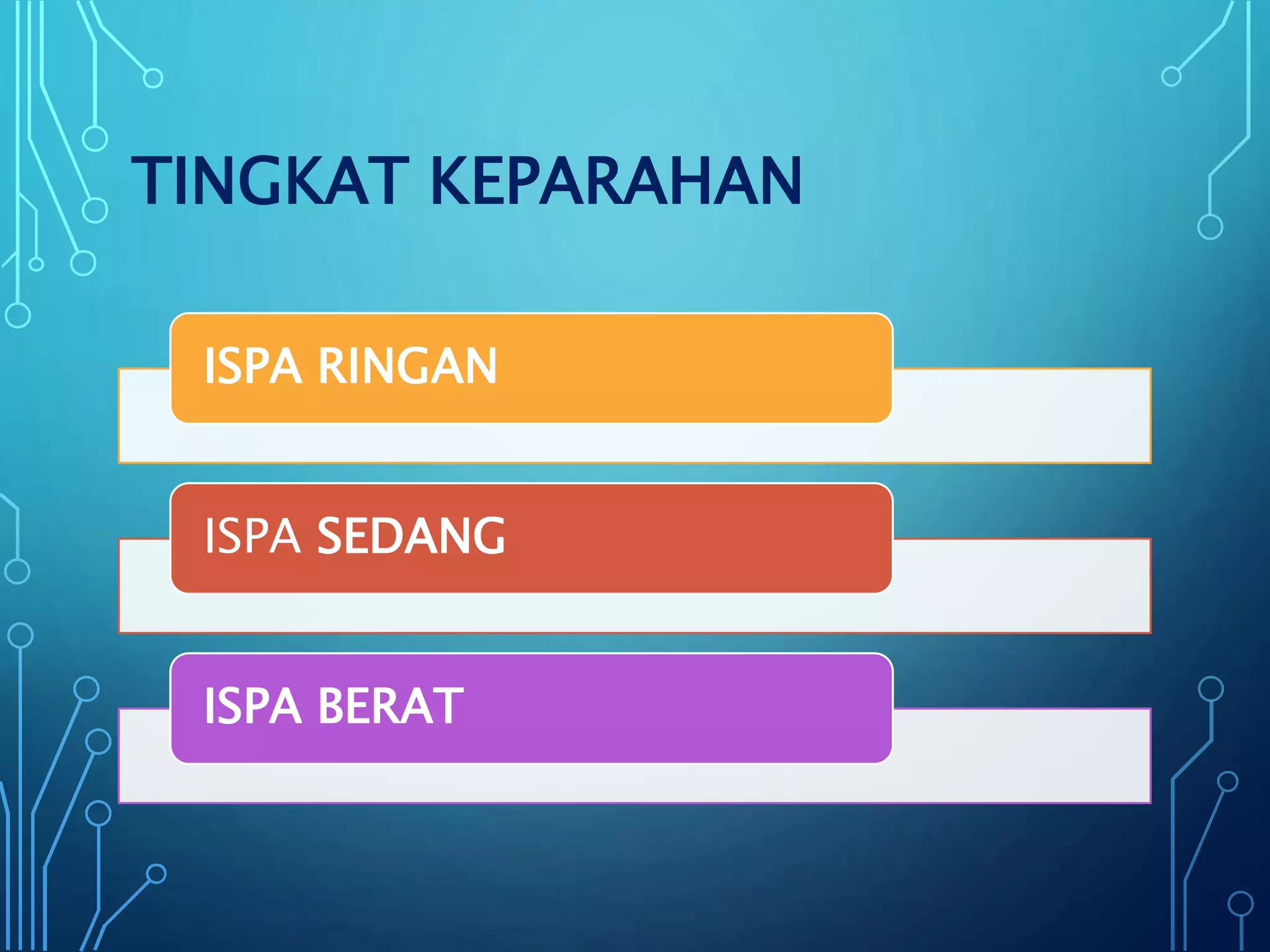 TINGKAT KEPARAHAN

ISPA RINGAN

ISPA SEDANG

ISPA BERAT